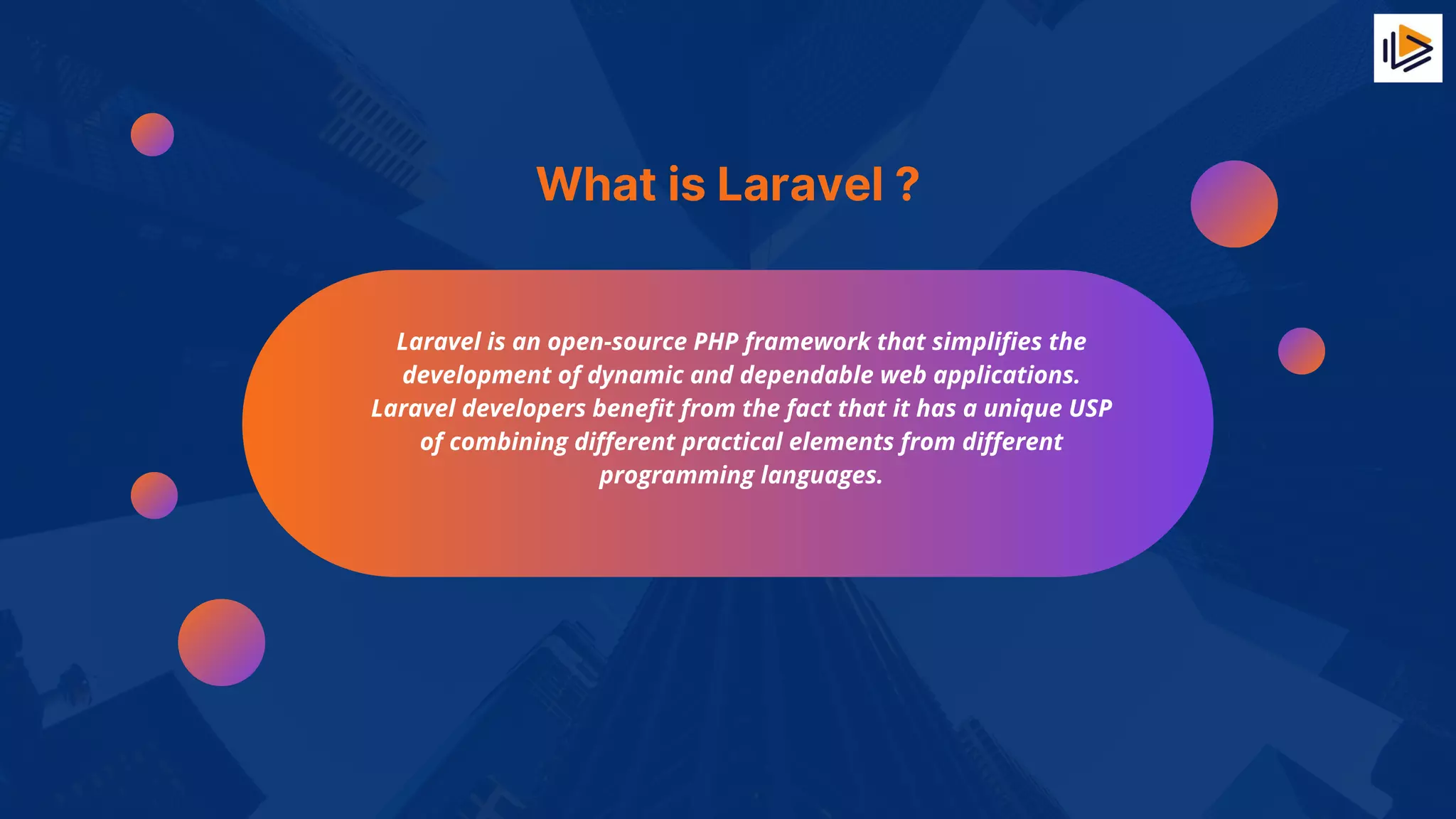 What is Laravel ?

Laravel is an open-source PHP framework that simplifies the development of dynamic and dependable web applications. Laravel developers benefit from the fact that it has a unique USP of combining different practical elements from different programming languages.